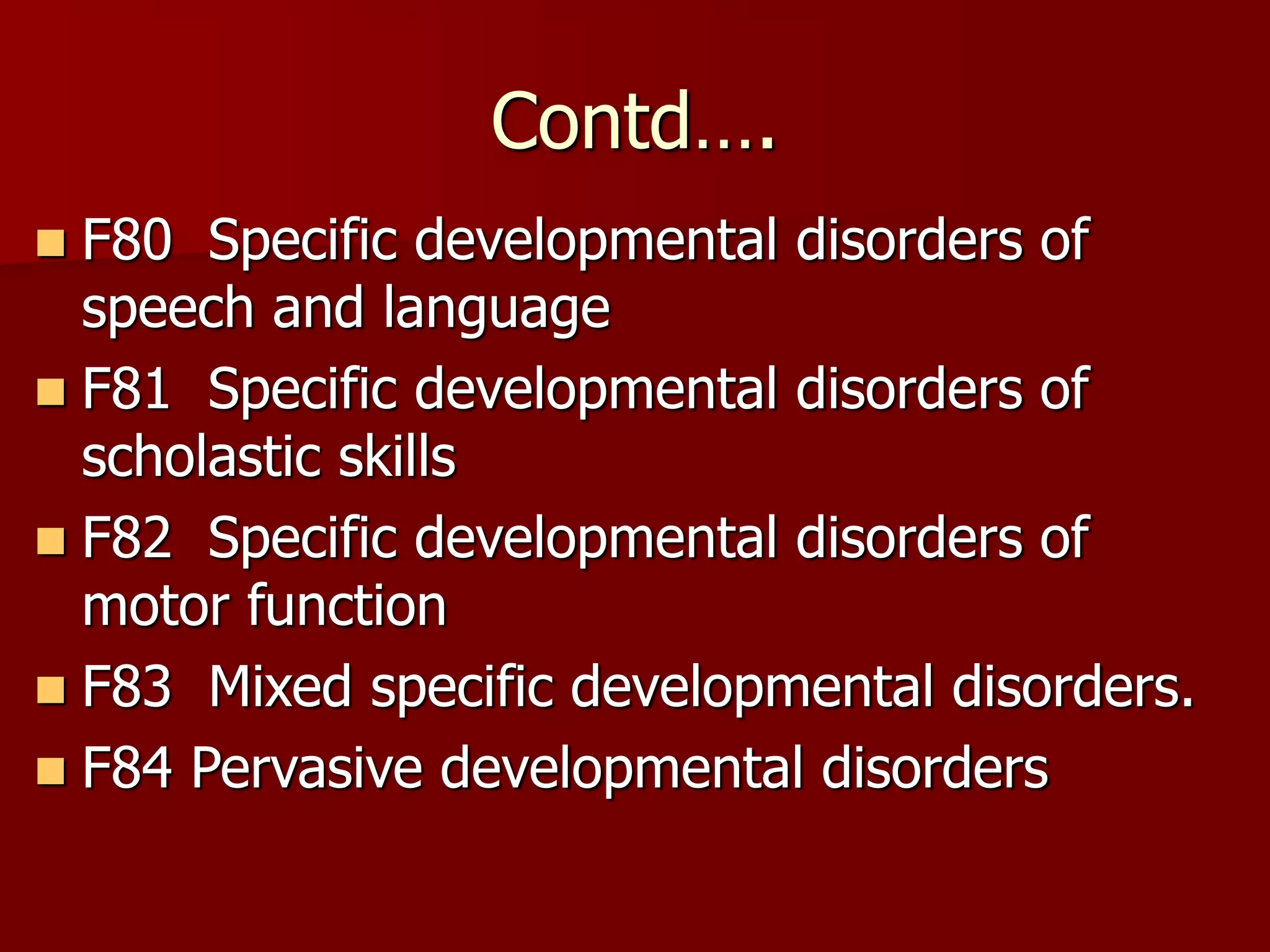 Contd….

- F80 Specific developmental disorders of speech and language
- F81 Specific developmental disorders of scholastic skills
- F82 Specific developmental disorders of motor function
- F83 Mixed specific developmental disorders.
- F84 Pervasive developmental disorders